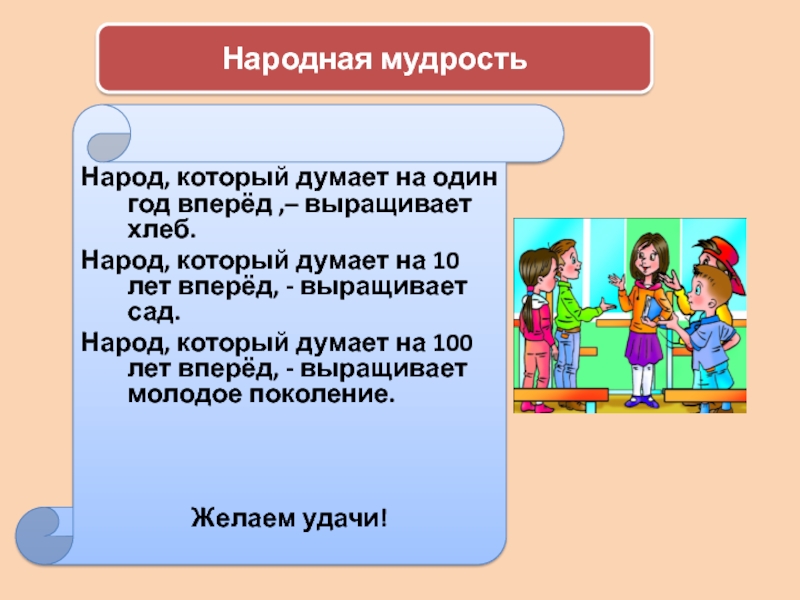 Народная мудрость

Народ, который думает на один год вперёд ,– выращивает хлеб.

Народ, который думает на 10 лет вперёд, - выращивает сад.

Народ, который думает на 100 лет вперёд, - выращивает молодое поколение.

Желаем удачи!